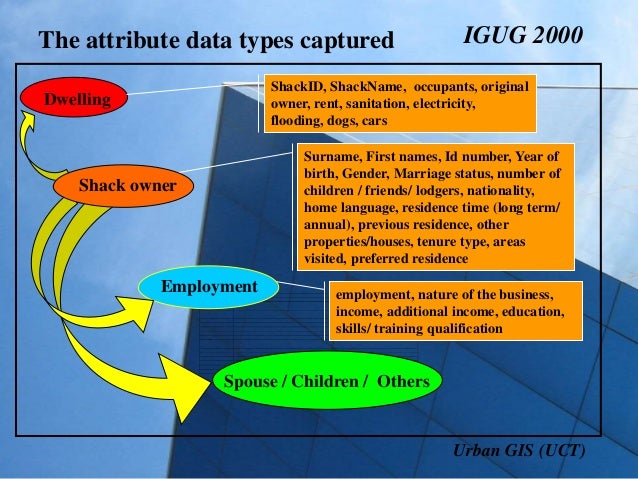 The attribute data types captured

IGUG 2000

Dwelling

ShackID, ShackName, occupants, original owner, rent, sanitation, electricity, flooding, dogs, cars

Shack owner

Surname, First names, Id number, Year of birth, Gender, Marriage status, number of children / friends/ lodgers, nationality, home language, residence time (long term/ annual), previous residence, other properties/houses, tenure type, areas visited, preferred residence

Employment

employment, nature of the business, income, additional income, education, skills/ training qualification

Spouse / Children / Others

Urban GIS (UCT)